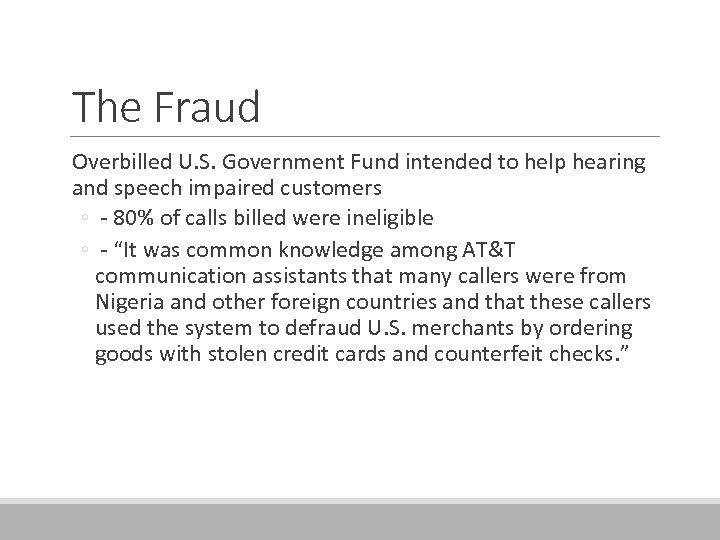 The Fraud

Overbilled U.S. Government Fund intended to help hearing and speech impaired customers

◦ - 80% of calls billed were ineligible

◦ - “It was common knowledge among AT&T communication assistants that many callers were from Nigeria and other foreign countries and that these callers used the system to defraud U.S. merchants by ordering goods with stolen credit cards and counterfeit checks.”